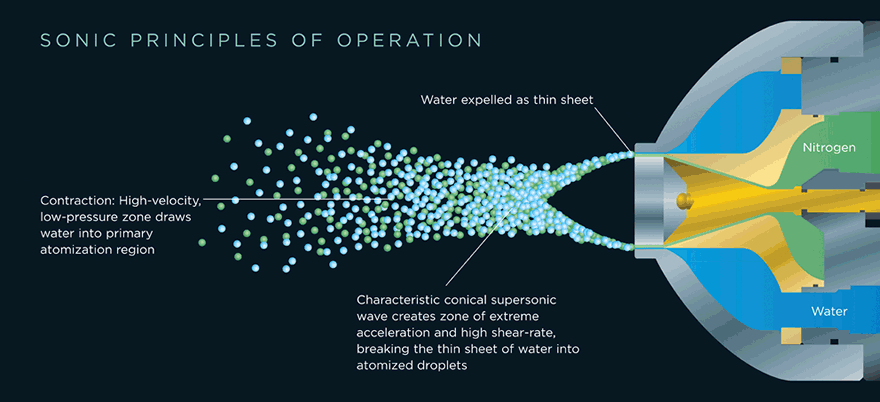 SONIC PRINCIPLES OF OPERATION

Water expelled as thin sheet

Nitrogen

Contraction: High-velocity, low-pressure zone draws water into primary atomization region

Characteristic conical supersonic wave creates zone of extreme acceleration and high shear-rate, breaking the thin sheet of water into atomized droplets

Water